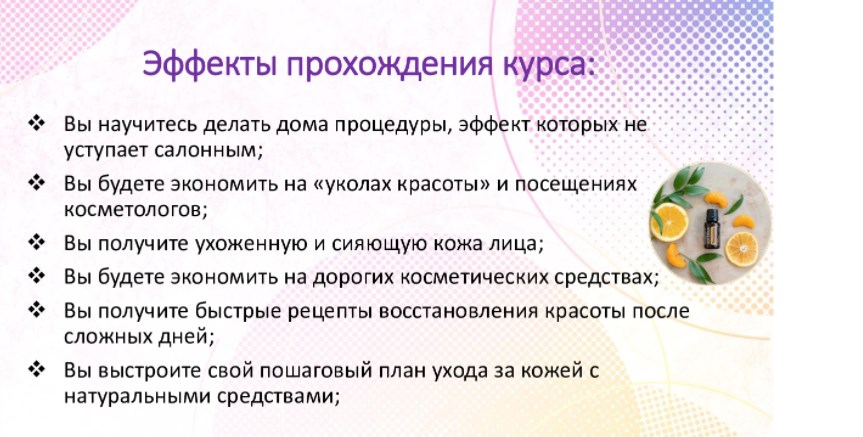 Эффекты прохождения курса:

❖ Вы научитесь делать дома процедуры, эффект которых не уступает салонным;
❖ Вы будете экономить на «уколах красоты» и посещениях косметологов;
❖ Вы получите ухоженную и сияющую кожа лица;
❖ Вы будете экономить на дорогих косметических средствах;
❖ Вы получите быстрые рецепты восстановления красоты после сложных дней;
❖ Вы выстроите свой пошаговый план ухода за кожей с натуральными средствами;